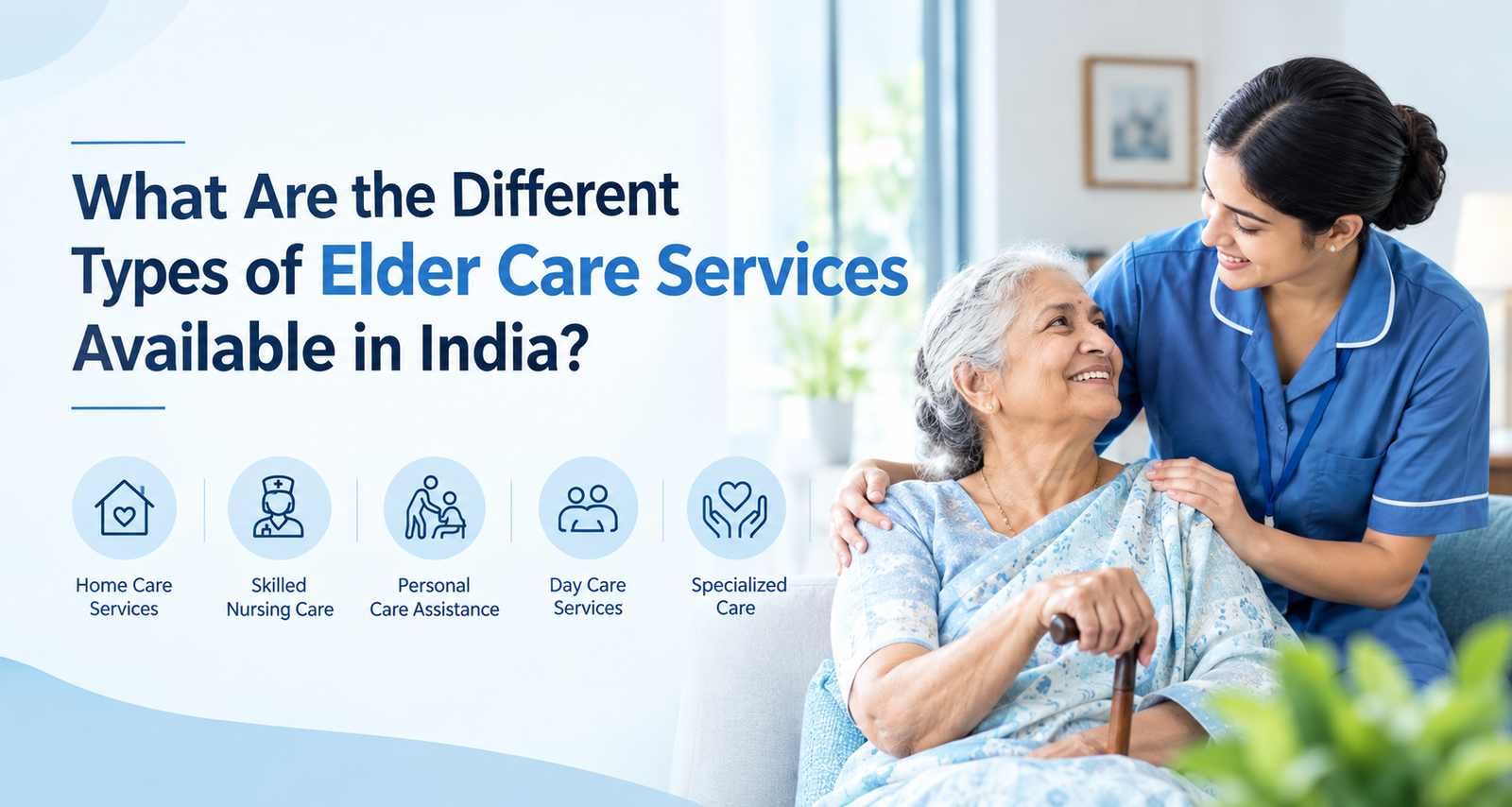 What Are the Different Types of Elder Care Services Available in India?

Home Care Services

Skilled Nursing Care

Personal Care Assistance

Day Care Services

Specialized Care